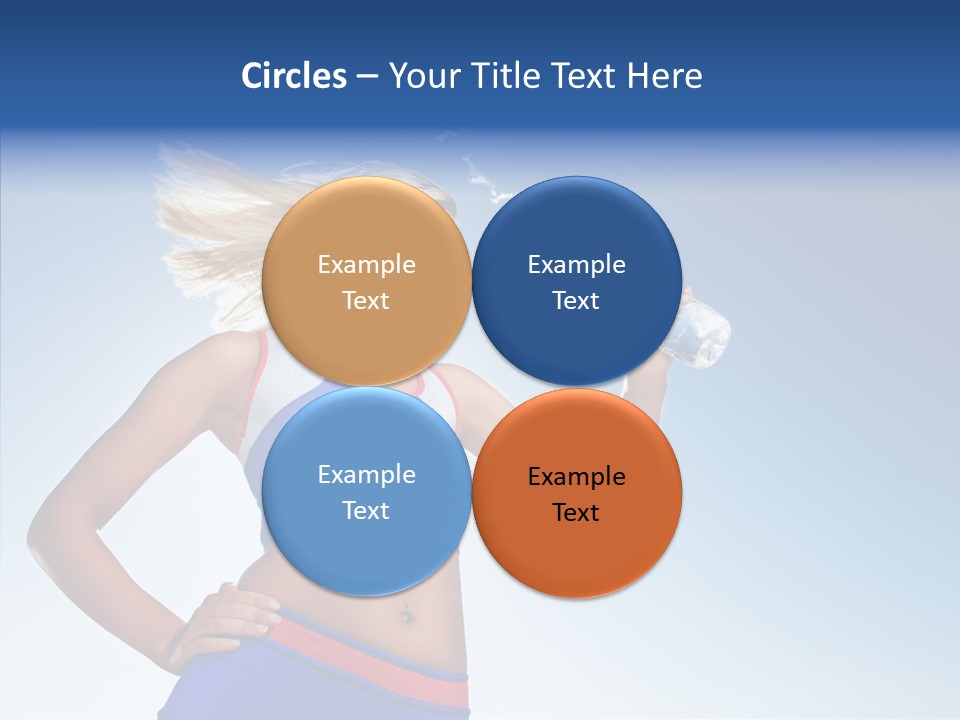 Circles – Your Title Text Here

Example Text

Example Text

Example Text

Example Text